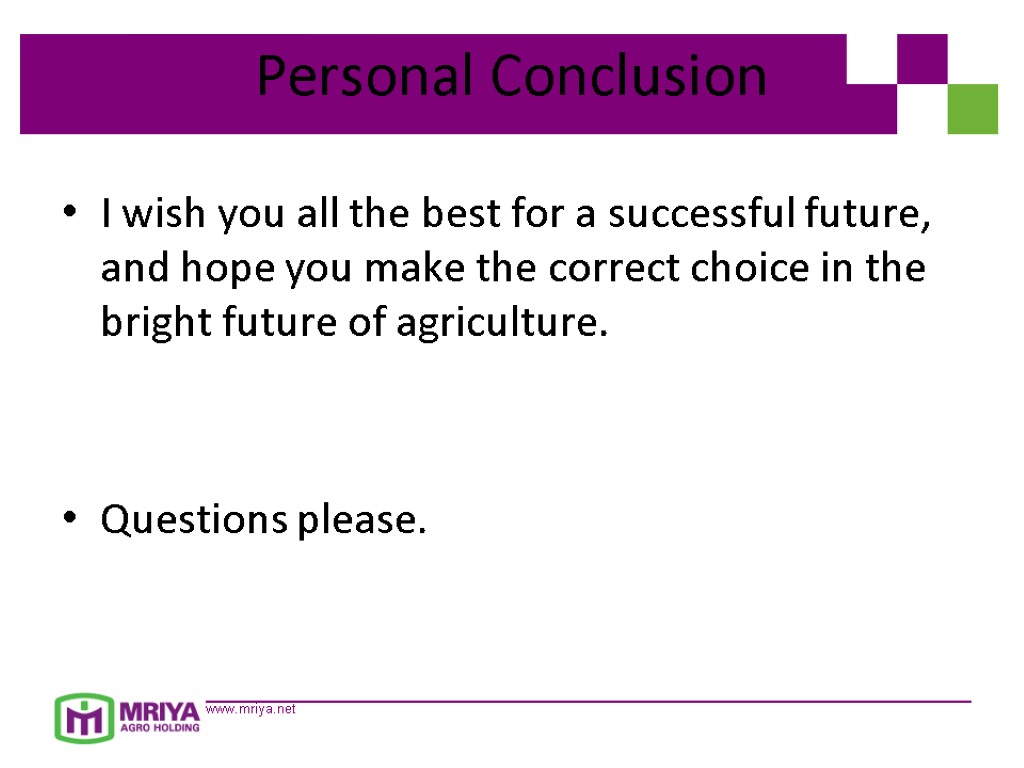 Personal Conclusion

• I wish you all the best for a successful future, and hope you make the correct choice in the bright future of agriculture.

• Questions please.

MRIYA
AGRO HOLDING
www.mriya.net